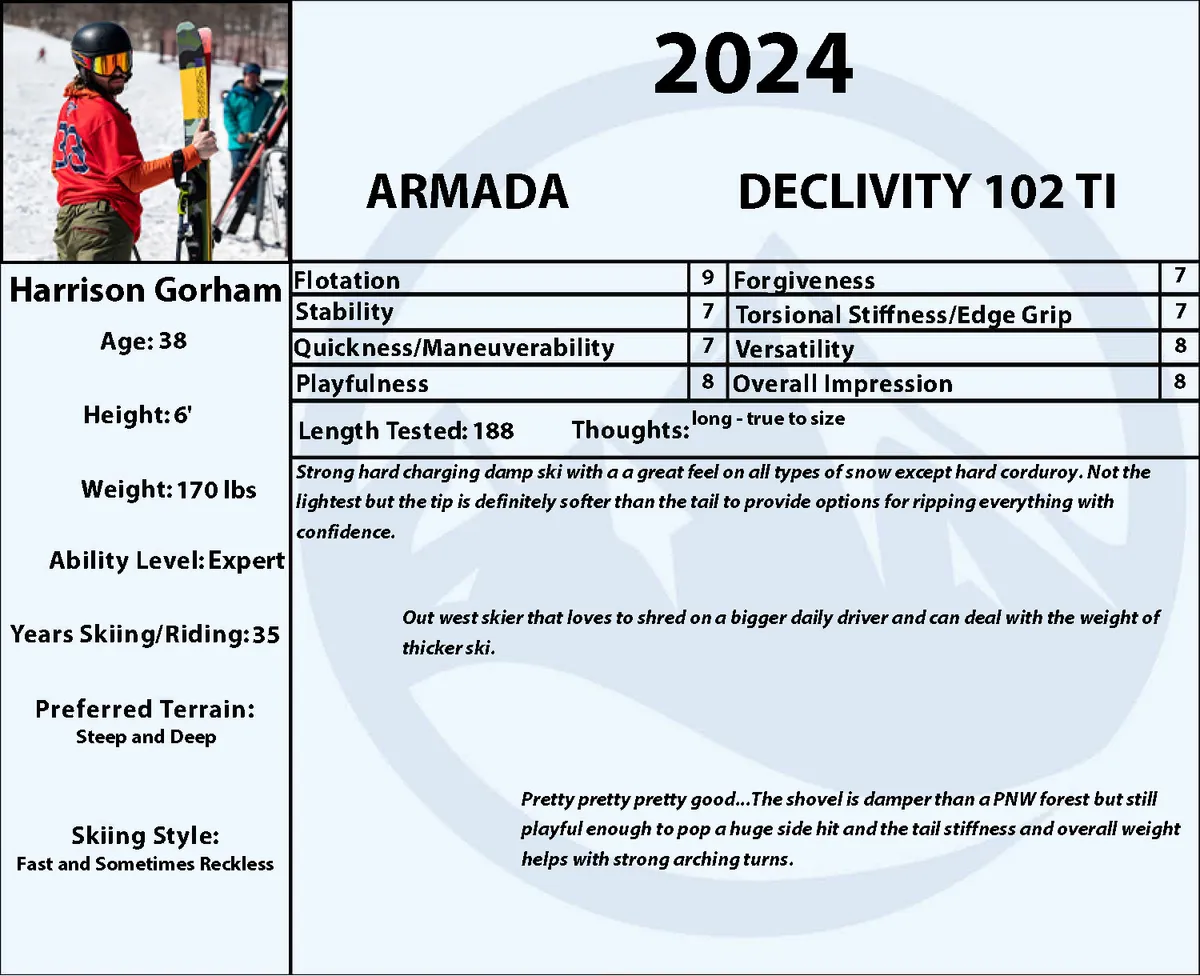 2024

ARMADA DECLIVITY 102 TI

Harrison Gorham

Age: 38

Height: 6'

Weight: 170 lbs

Ability Level: Expert

Years Skiing/Riding: 35

Preferred Terrain:
Steep and Deep

Skiing Style:
Fast and Sometimes Reckless

| Flotation | 9 | Forgiveness | 7 |
|---|---|---|---|
| Stability | 7 | Torsional Stiffness/Edge Grip | 7 |
| Quickness/Maneuverability | 7 | Versatility | 8 |
| Playfulness | 8 | Overall Impression | 8 |

Length Tested: 188 Thoughts: long - true to size

Strong hard charging damp ski with a a great feel on all types of snow except hard corduroy. Not the lightest but the tip is definitely softer than the tail to provide options for ripping everything with confidence.

Out west skier that loves to shred on a bigger daily driver and can deal with the weight of thicker ski.

Pretty pretty pretty good...The shovel is damper than a PNW forest but still playful enough to pop a huge side hit and the tail stiffness and overall weight helps with strong arching turns.